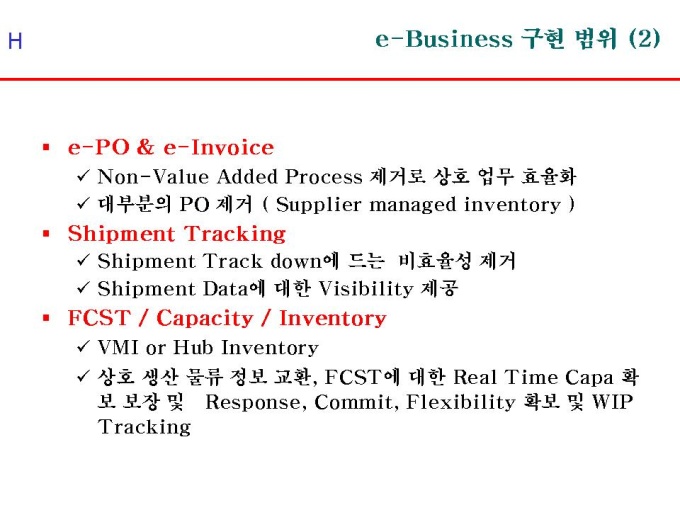 H

e-Business 구현 범위 (2)

▪ e-PO & e-Invoice
✓ Non-Value Added Process 제거로 상호 업무 효율화
✓ 대부분의 PO 제거 ( Supplier managed inventory )

▪ Shipment Tracking
✓ Shipment Track down에 드는 비효율성 제거
✓ Shipment Data에 대한 Visibility 제공

▪ FCST / Capacity / Inventory
✓ VMI or Hub Inventory
✓ 상호 생산 물류 정보 교환, FCST에 대한 Real Time Capa 확보 보장 및 Response, Commit, Flexibility 확보 및 WIP Tracking